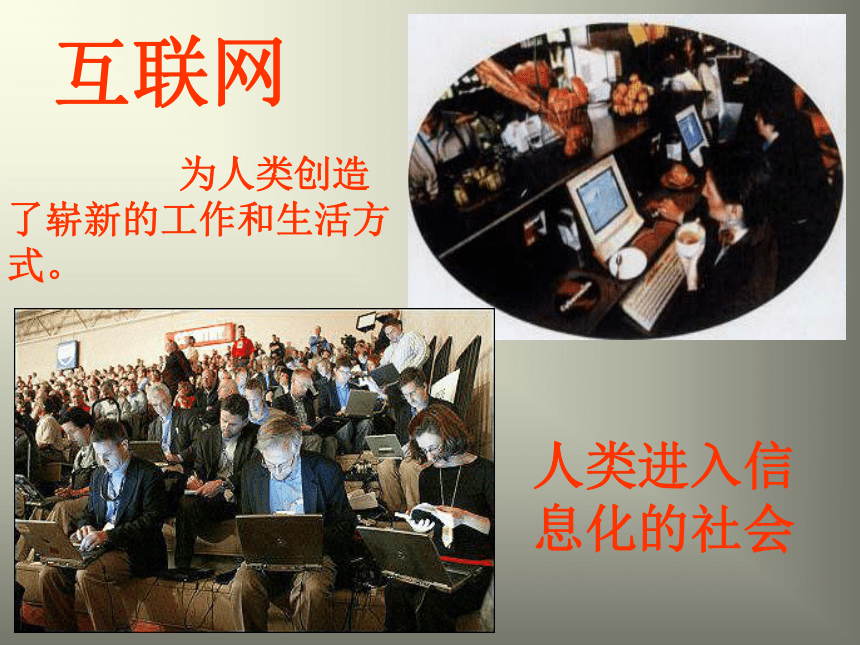 互联网

为人类创造了崭新的工作和生活方式。

人类进入信息化的社会